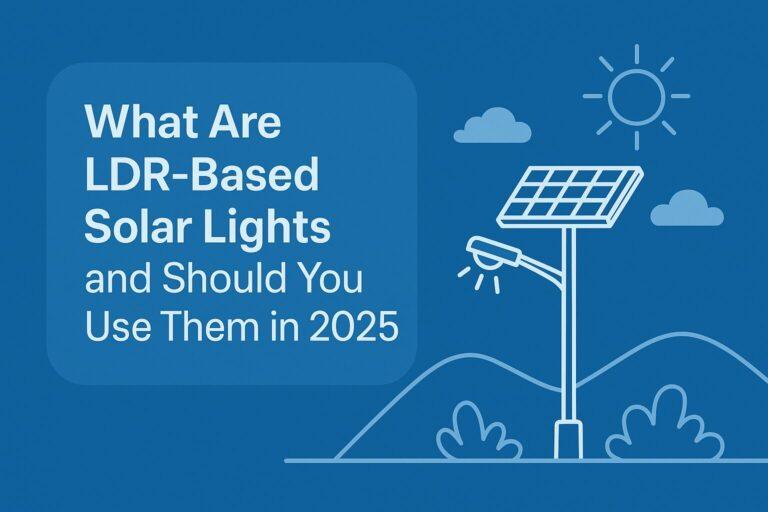 What Are LDR-Based Solar Lights and Should You Use Them in 2025